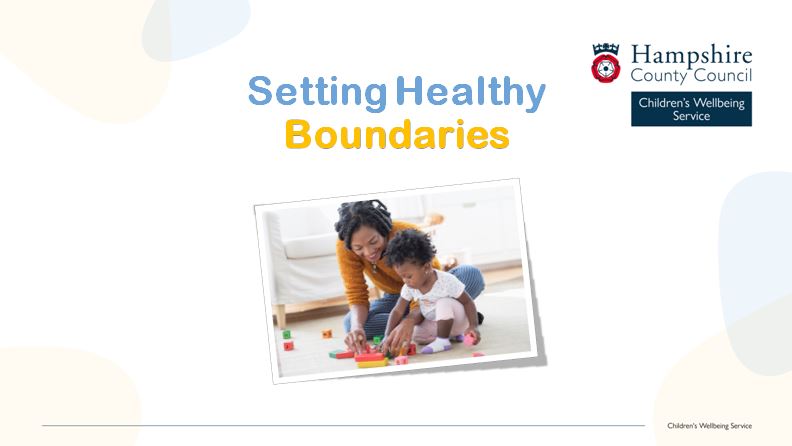 Hampshire County Council

Children's Wellbeing Service

Setting Healthy Boundaries

Children's Wellbeing Service